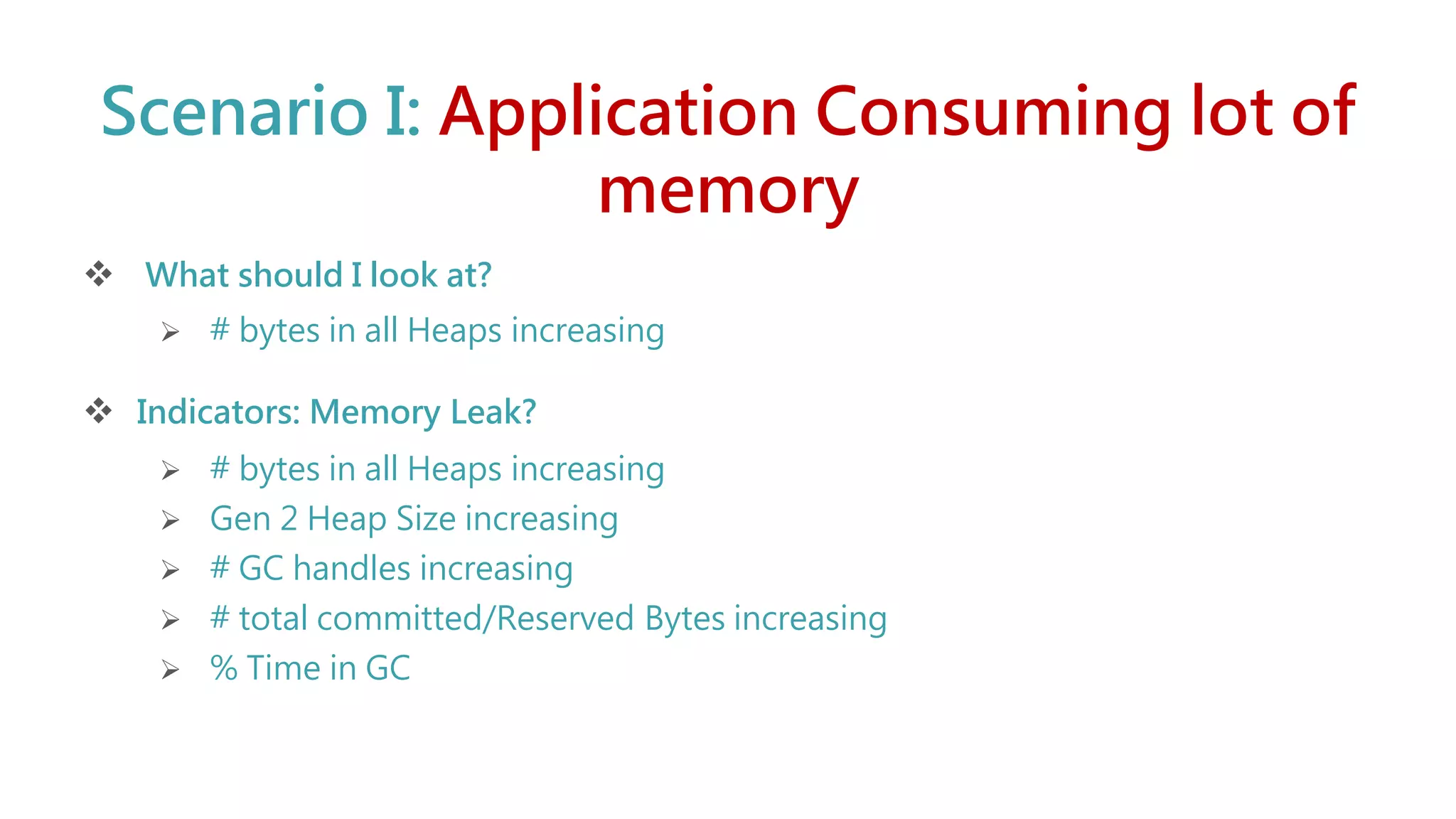 Scenario I: Application Consuming lot of memory

❖ What should I look at?

➢ # bytes in all Heaps increasing

❖ Indicators: Memory Leak?

➢ # bytes in all Heaps increasing
➢ Gen 2 Heap Size increasing
➢ # GC handles increasing
➢ # total committed/Reserved Bytes increasing
➢ % Time in GC